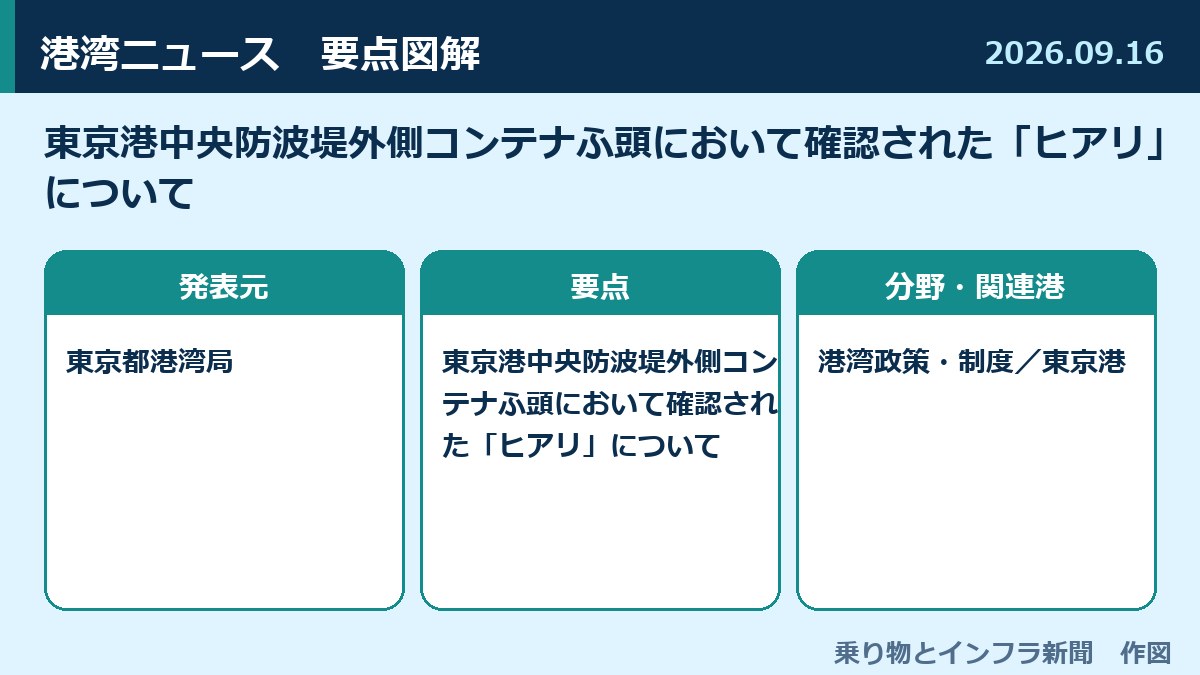 港湾ニュース　要点図解

2026.09.16

東京港中央防波堤外側コンテナふ頭において確認された「ヒアリ」について

発表元

東京都港湾局

要点

東京港中央防波堤外側コンテナふ頭において確認された「ヒアリ」について

分野・関連港

港湾政策・制度／東京港

乗り物とインフラ新聞　作図